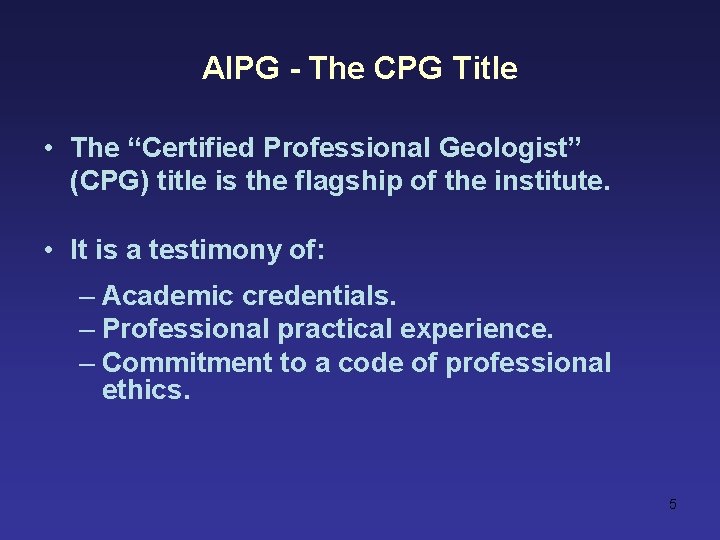 AIPG - The CPG Title

• The “Certified Professional Geologist” (CPG) title is the flagship of the institute.

• It is a testimony of:

– Academic credentials.
– Professional practical experience.
– Commitment to a code of professional ethics.

5